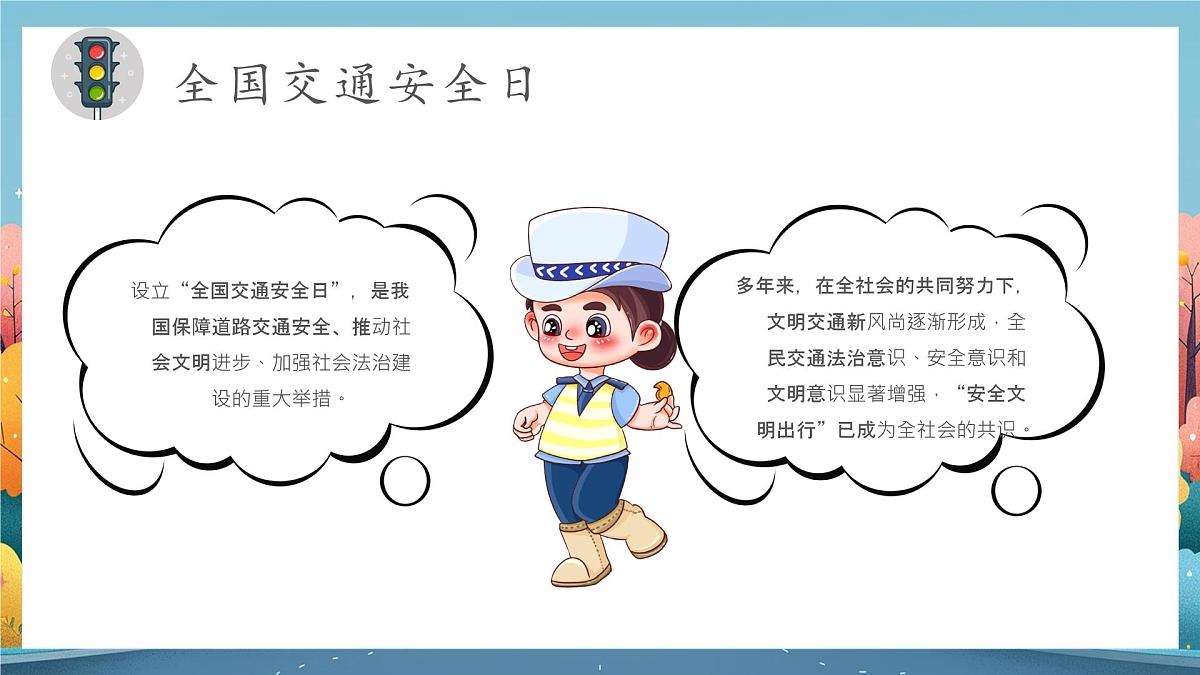 全国交通安全日

设立“全国交通安全日”，是我国保障道路交通安全、推动社会文明进步、加强社会法治建设的重大举措。

多年来，在全社会的共同努力下，文明交通新风尚逐渐形成，全民交通法治意识、安全意识和文明意识显著增强，“安全文明出行”已成为全社会的共识。